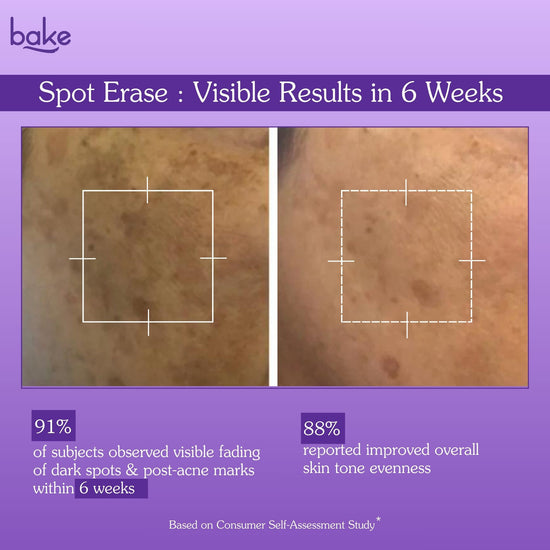 bake

Spot Erase : Visible Results in 6 Weeks

91%
of subjects observed visible fading of dark spots & post-acne marks within 6 weeks

88%
reported improved overall skin tone evenness

Based on Consumer Self-Assessment Study*